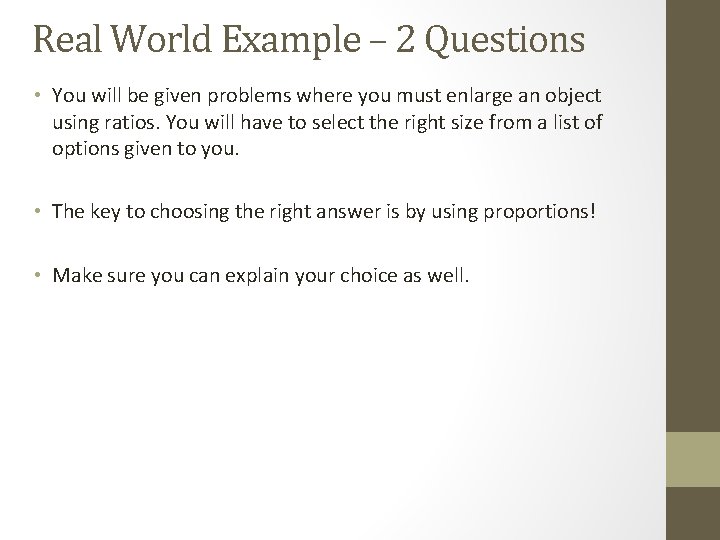 Real World Example – 2 Questions

• You will be given problems where you must enlarge an object using ratios. You will have to select the right size from a list of options given to you.

• The key to choosing the right answer is by using proportions!

• Make sure you can explain your choice as well.